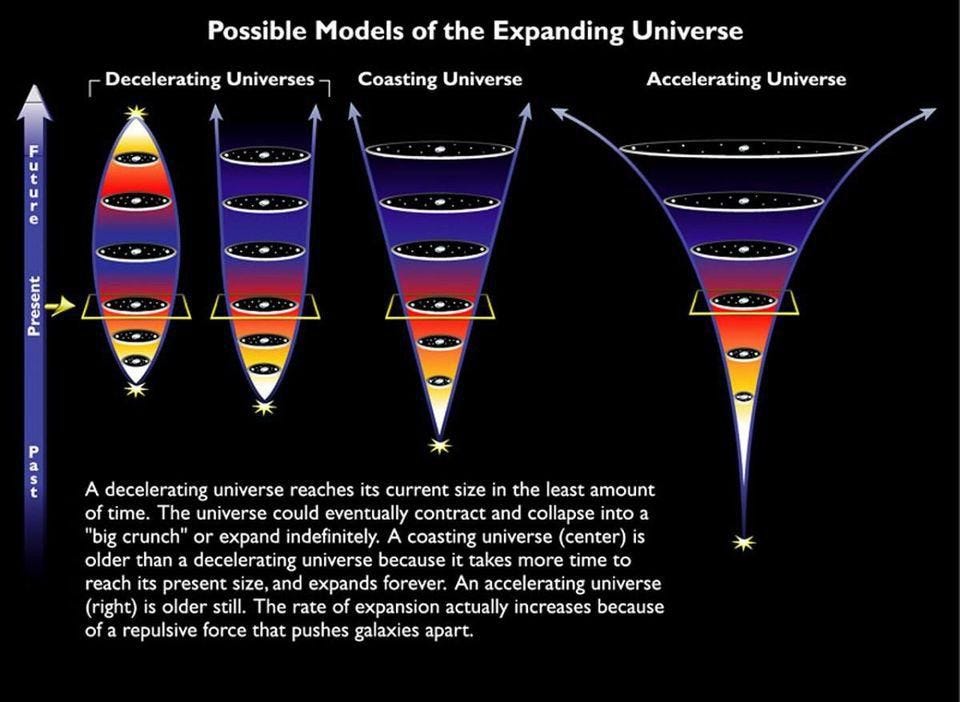 Possible Models of the Expanding Universe

Decelerating Universes

Coasting Universe

Accelerating Universe

Future

Present

Past

A decelerating universe reaches its current size in the least amount of time. The universe could eventually contract and collapse into a "big crunch" or expand indefinitely. A coasting universe (center) is older than a decelerating universe because it takes more time to reach its present size, and expands forever. An accelerating universe (right) is older still. The rate of expansion actually increases because of a repulsive force that pushes galaxies apart.